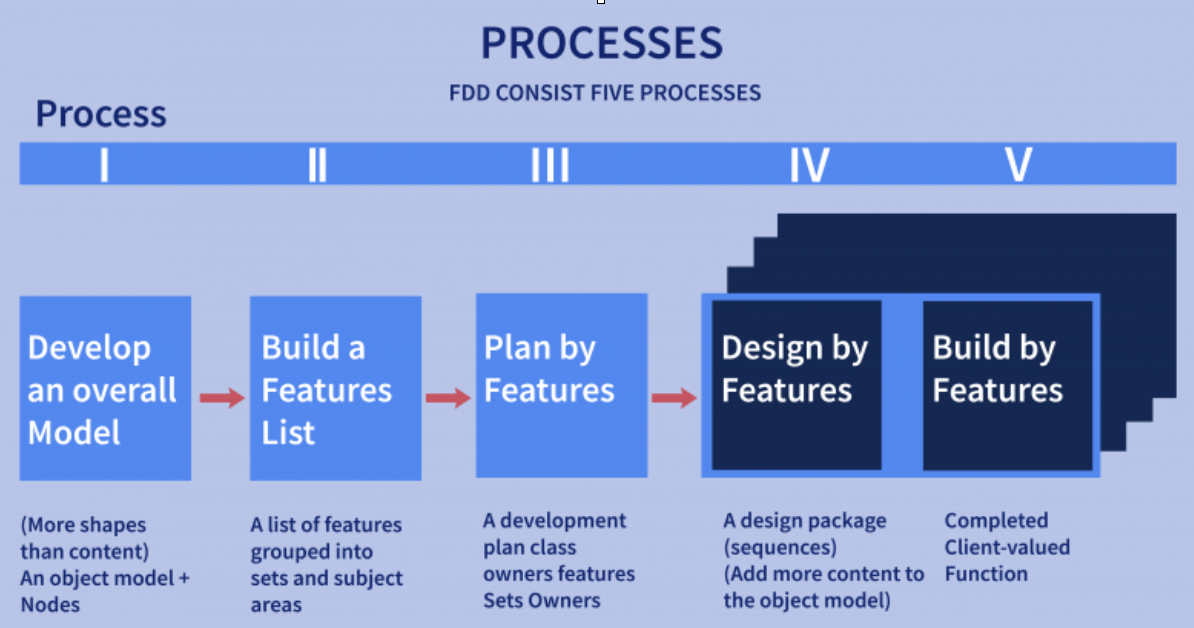 PROCESSES

FDD CONSIST FIVE PROCESSES

Process

I II III IV V

Develop an overall Model

Build a Features List

Plan by Features

Design by Features

Build by Features

(More shapes than content) An object model + Nodes

A list of features grouped into sets and subject areas

A development plan class owners features Sets Owners

A design package (sequences) (Add more content to the object model)

Completed Client-valued Function